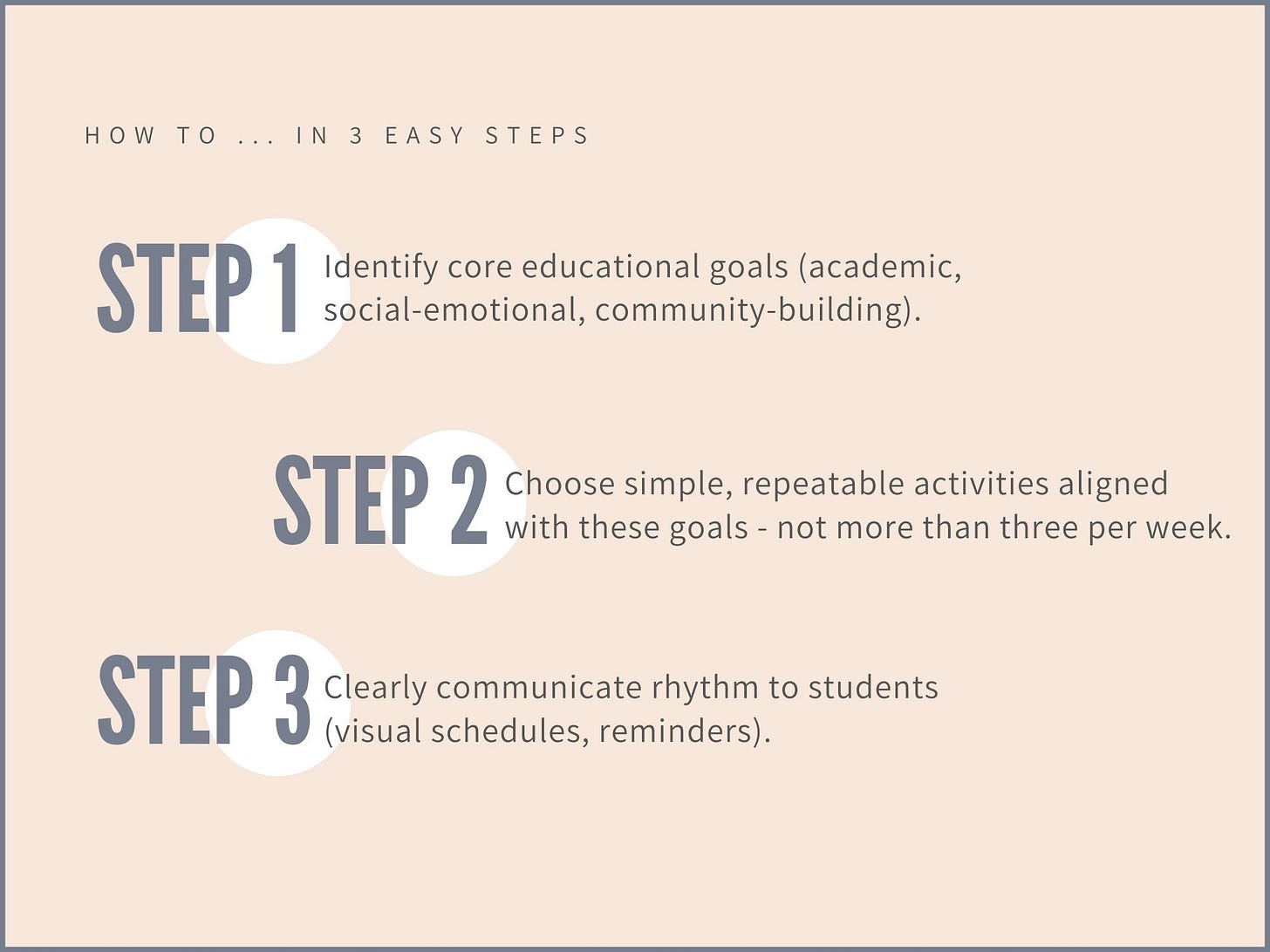 HOW TO ... IN 3 EASY STEPS

STEP 1 Identify core educational goals (academic, social-emotional, community-building).

STEP 2 Choose simple, repeatable activities aligned with these goals - not more than three per week.

STEP 3 Clearly communicate rhythm to students (visual schedules, reminders).